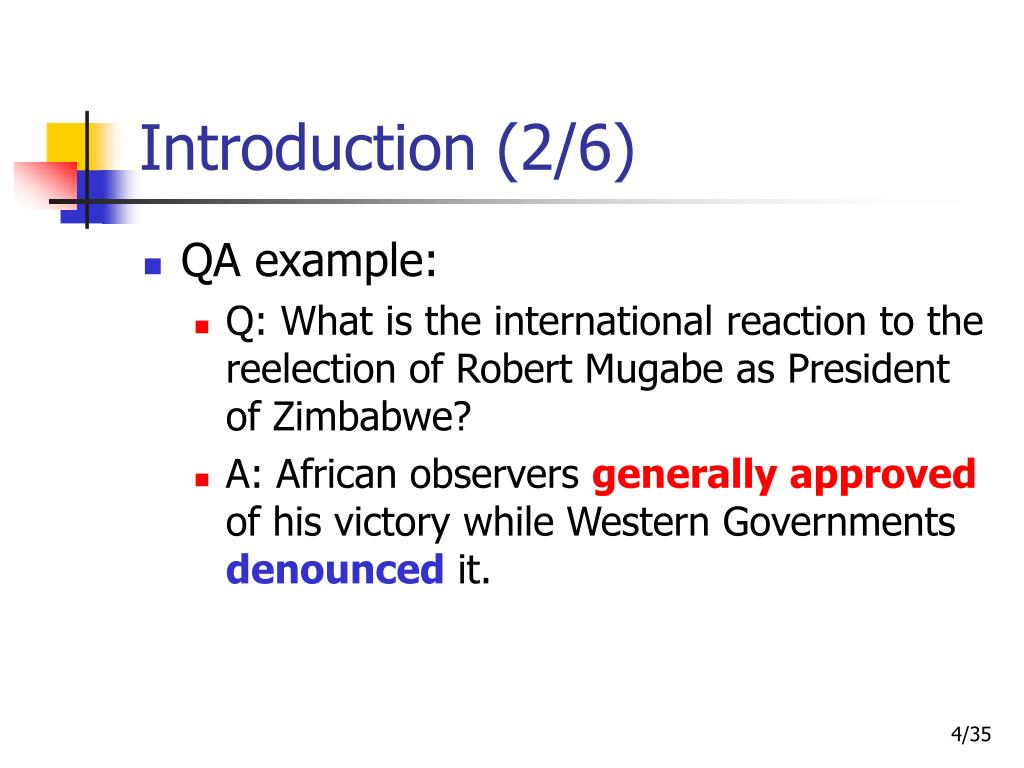 Introduction (2/6)

QA example:

Q: What is the international reaction to the reelection of Robert Mugabe as President of Zimbabwe?

A: African observers generally approved of his victory while Western Governments denounced it.

4/35